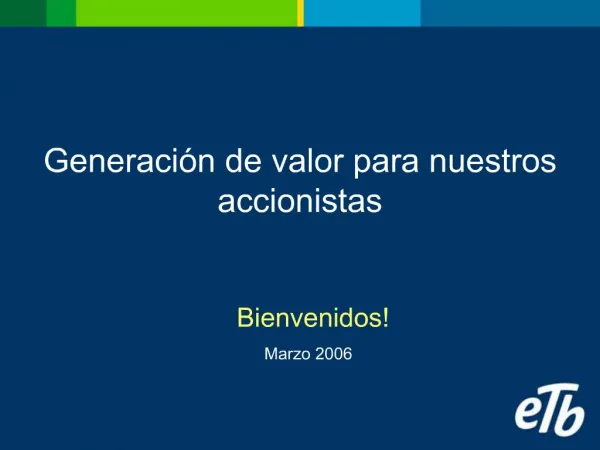 Generación de valor para nuestros accionistas

Bienvenidos!

Marzo 2006

eTb